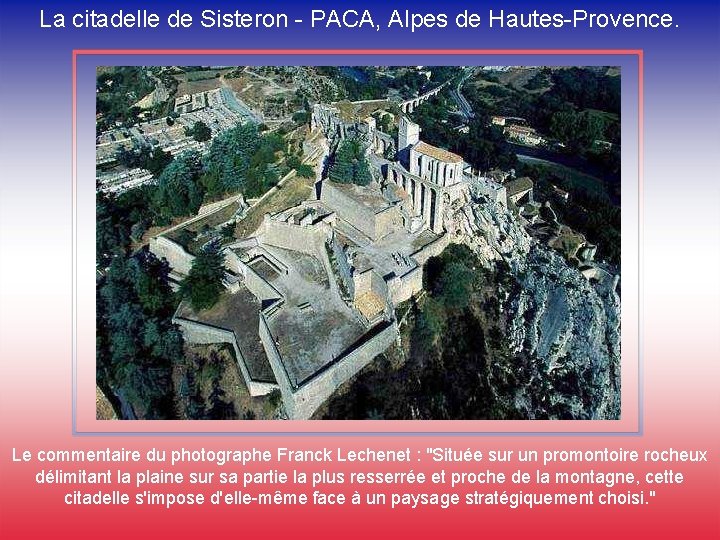 La citadelle de Sisteron - PACA, Alpes de Hautes-Provence.

Le commentaire du photographe Franck Lechenet : "Située sur un promontoire rocheux délimitant la plaine sur sa partie la plus resserrée et proche de la montagne, cette citadelle s'impose d'elle-même face à un paysage stratégiquement choisi."